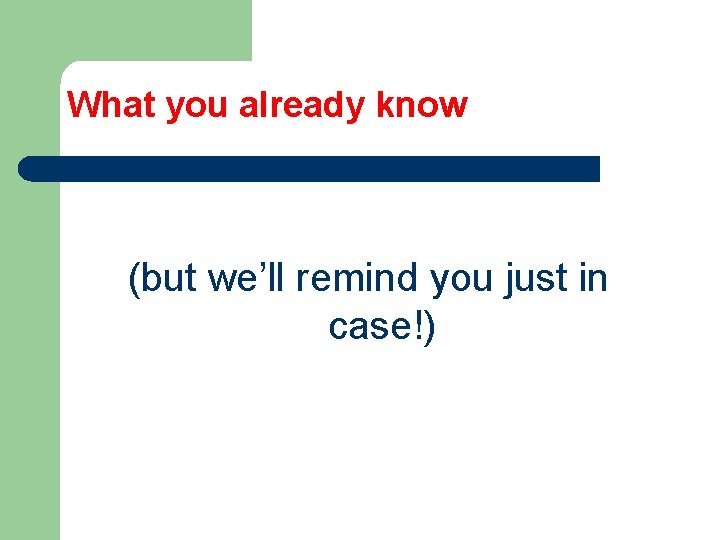 What you already know

(but we’ll remind you just in case!)